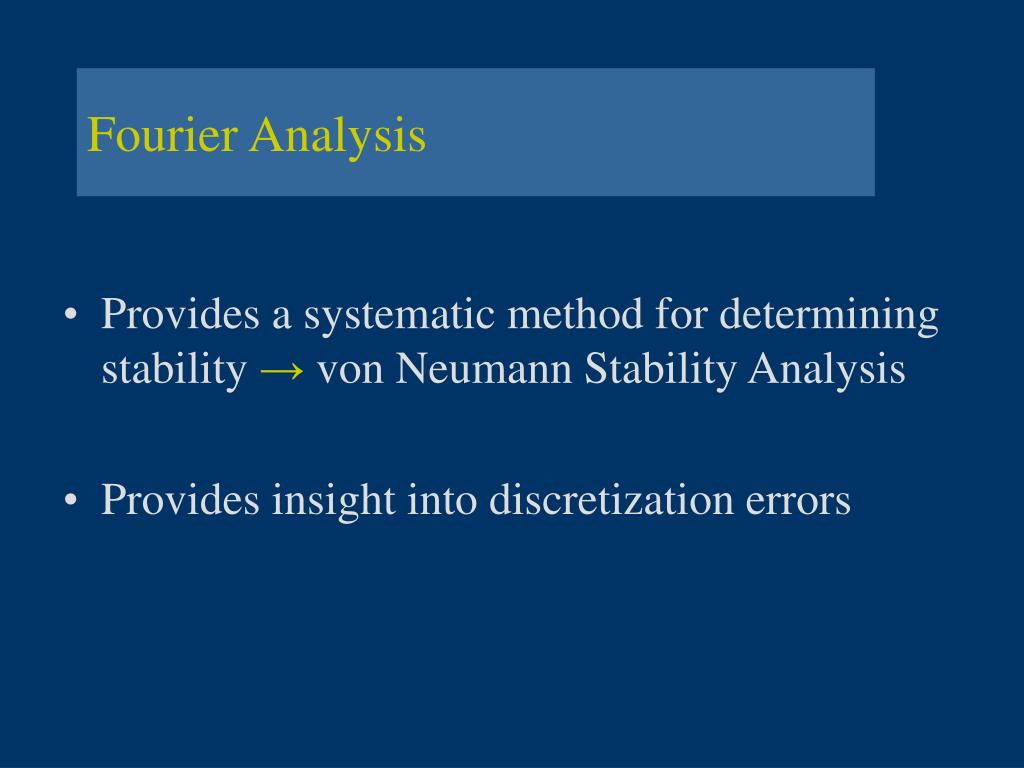 Fourier Analysis

• Provides a systematic method for determining stability → von Neumann Stability Analysis

• Provides insight into discretization errors